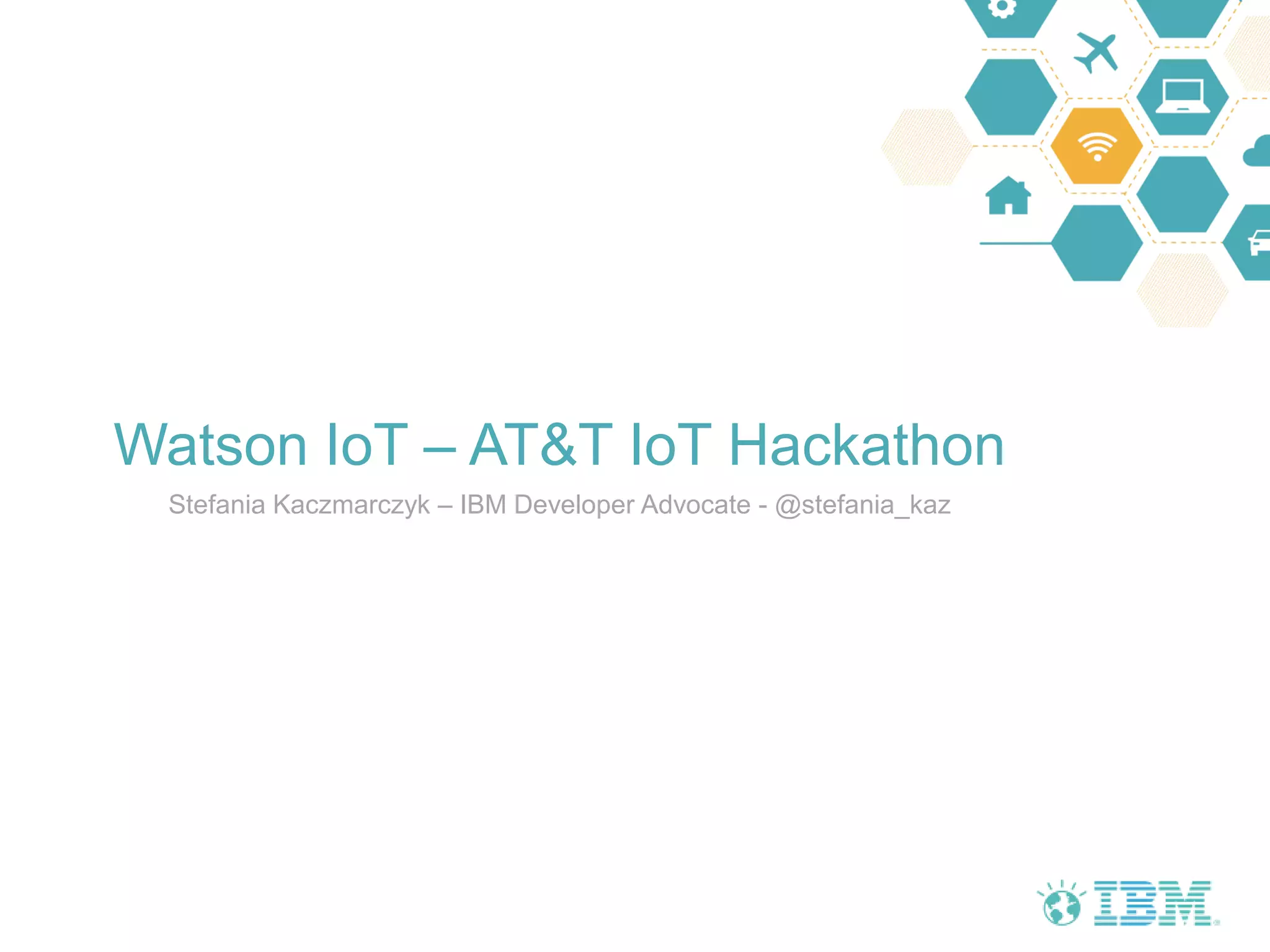 Watson IoT – AT&T IoT Hackathon

Stefania Kaczmarczyk – IBM Developer Advocate - @stefania_kaz

IBM